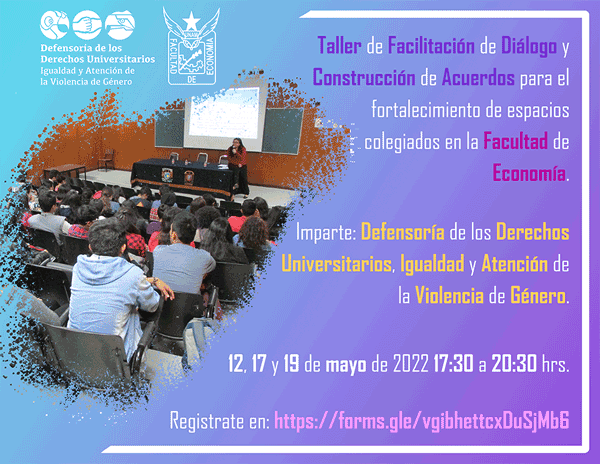 Defensoría de los Derechos Universitarios Igualdad y Atención de la Violencia de Género

UNAM FACULTAD DE ECONOMÍA

Taller de Facilitación de Diálogo y Construcción de Acuerdos para el fortalecimiento de espacios colegiados en la Facultad de Economía.

Imparte: Defensoría de los Derechos Universitarios, Igualdad y Atención de la Violencia de Género.

12, 17 y 19 de mayo de 2022 17:30 a 20:30 hrs.

Registrate en: https://forms.gle/vgibhettcxDuSjMb6